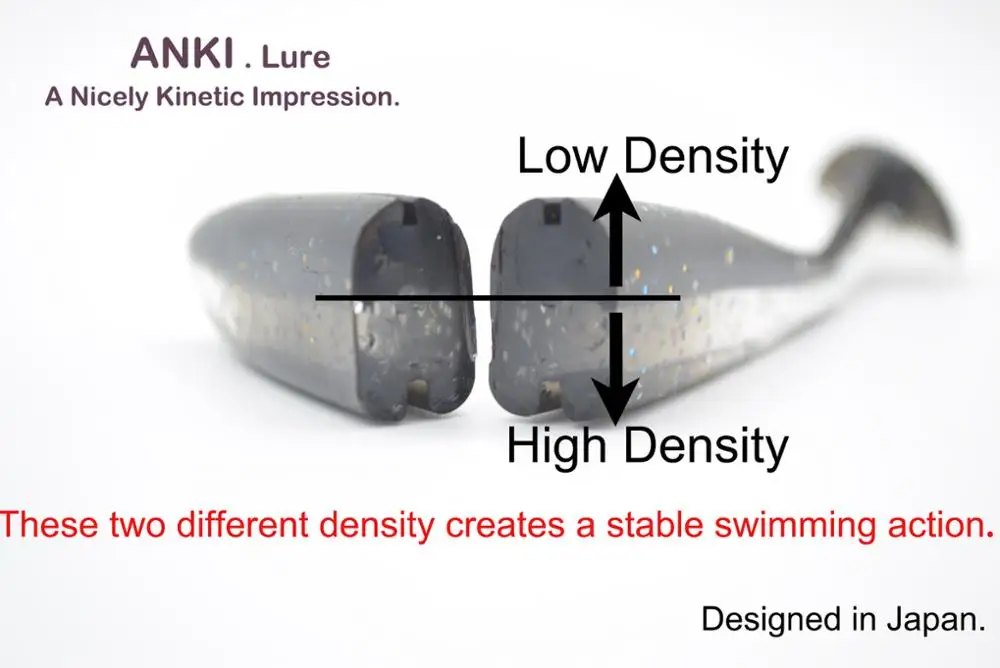 ANKI . Lure
A Nicely Kinetic Impression.

Low Density

High Density

These two different density creates a stable swimming action.

Designed in Japan.